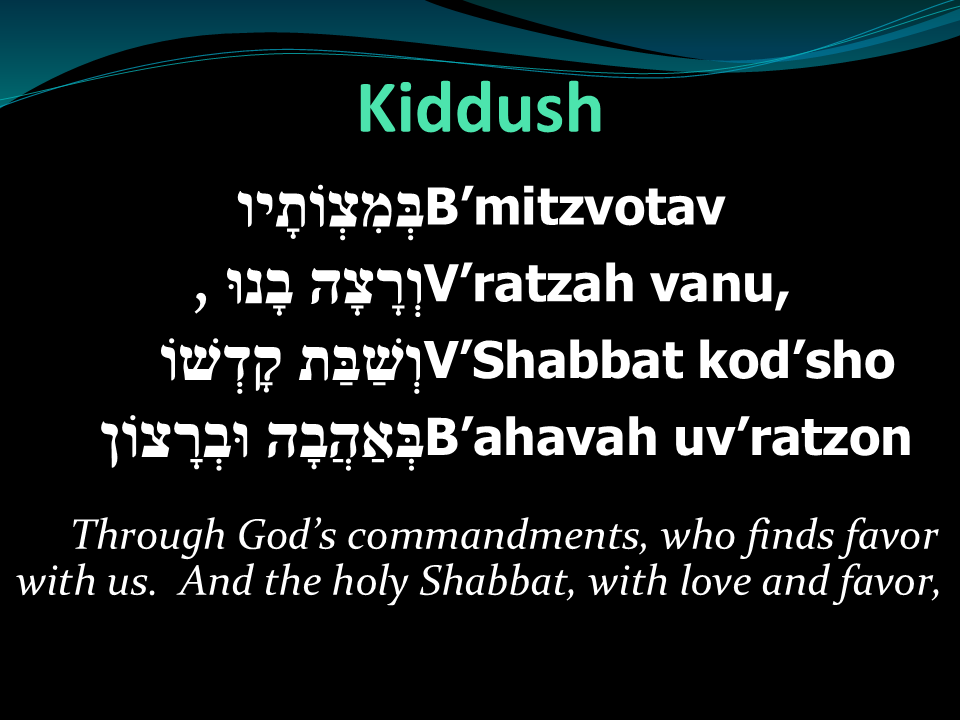 Kiddush

בְּמִצְוֹתָיו B’mitzvotav

וְרָצָה בָנוּ , V’ratzah vanu,

וְשַׁבַּת קָדְשׁוֹ V’Shabbat kod’sho

בְּאַהֲבָה וּבְרָצוֹן B’ahavah uv’ratzon

Through God’s commandments, who finds favor with us. And the holy Shabbat, with love and favor,